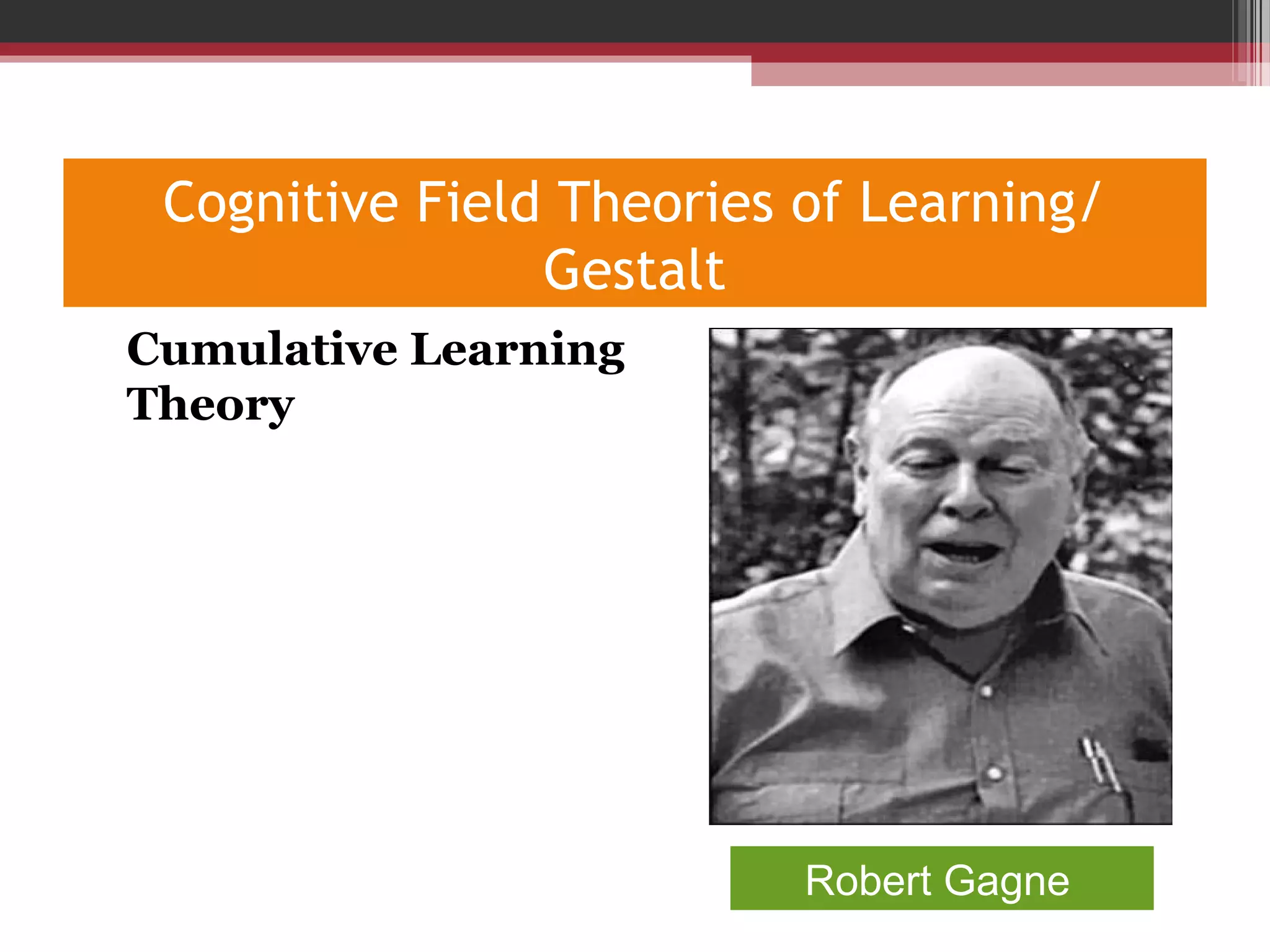 Cognitive Field Theories of Learning/ Gestalt

Cumulative Learning Theory

Robert Gagne